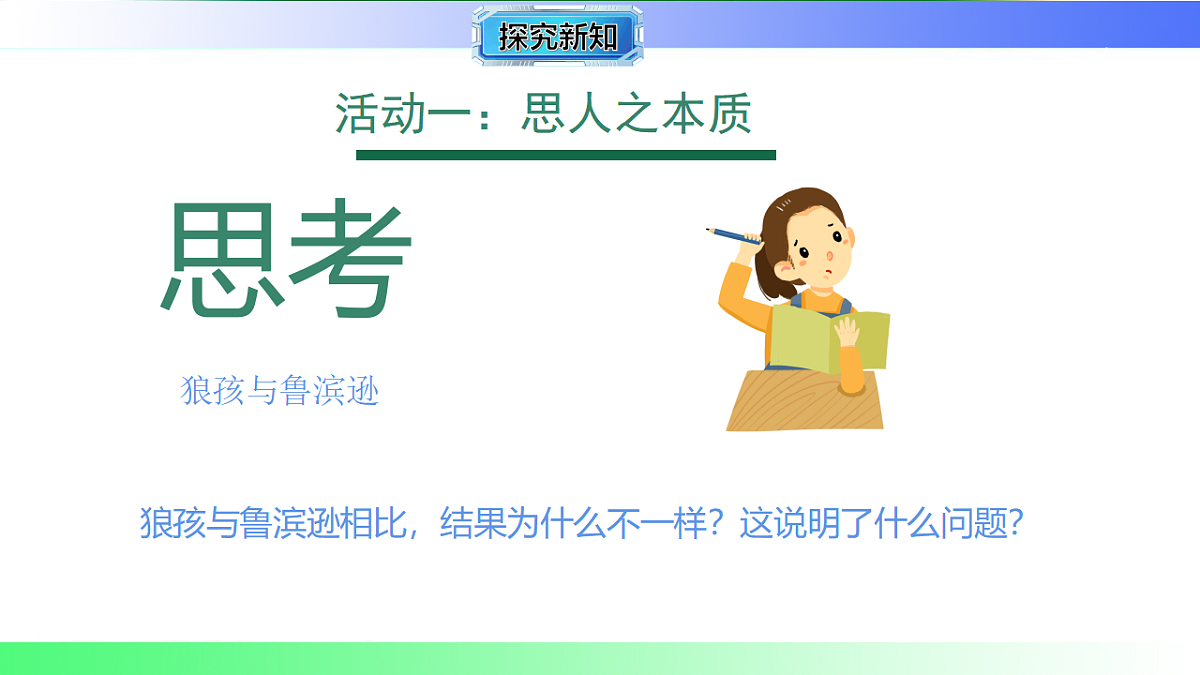 探究新知

活动一：思人之本质

思考

狼孩与鲁滨逊

狼孩与鲁滨逊相比，结果为什么不一样？这说明了什么问题？